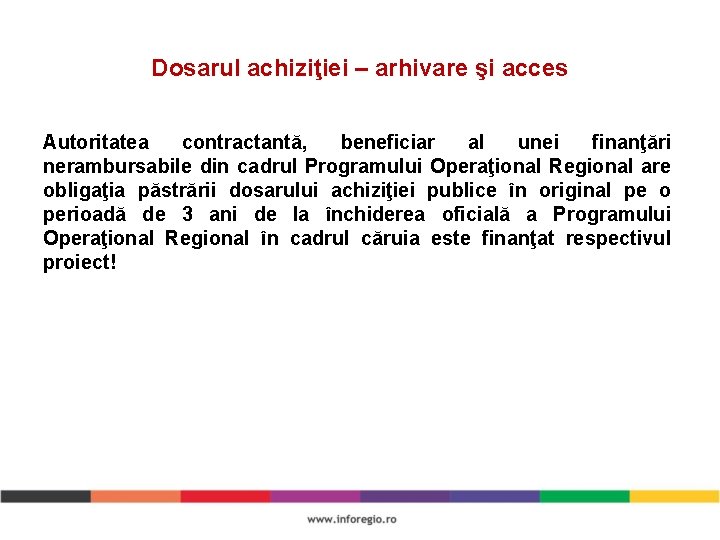 Dosarul achiziţiei – arhivare şi acces

Autoritatea contractantă, beneficiar al unei finanţări nerambursabile din cadrul Programului Operaţional Regional are obligaţia păstrării dosarului achiziţiei publice în original pe o perioadă de 3 ani de la închiderea oficială a Programului Operaţional Regional în cadrul căruia este finanţat respectivul proiect!

www.inforegio.ro